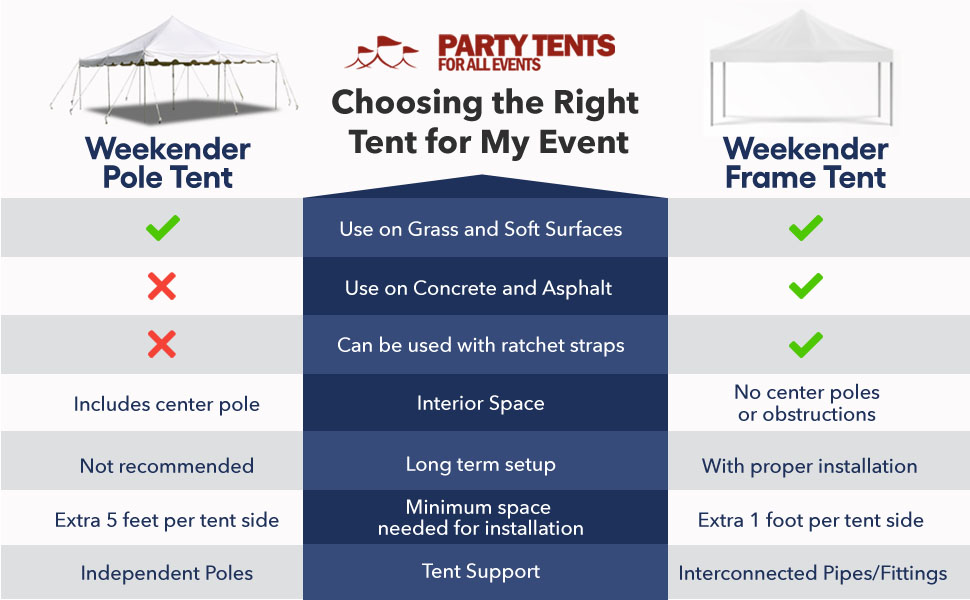 PARTY TENTS
FOR ALL EVENTS

Choosing the Right Tent for My Event

| Weekender Pole Tent | | Weekender Frame Tent |
|---|---|---|
| ✓ | Use on Grass and Soft Surfaces | ✓ |
| ✗ | Use on Concrete and Asphalt | ✓ |
| ✗ | Can be used with ratchet straps | ✓ |
| Includes center pole | Interior Space | No center poles or obstructions |
| Not recommended | Long term setup | With proper installation |
| Extra 5 feet per tent side | Minimum space needed for installation | Extra 1 foot per tent side |
| Independent Poles | Tent Support | Interconnected Pipes/Fittings |